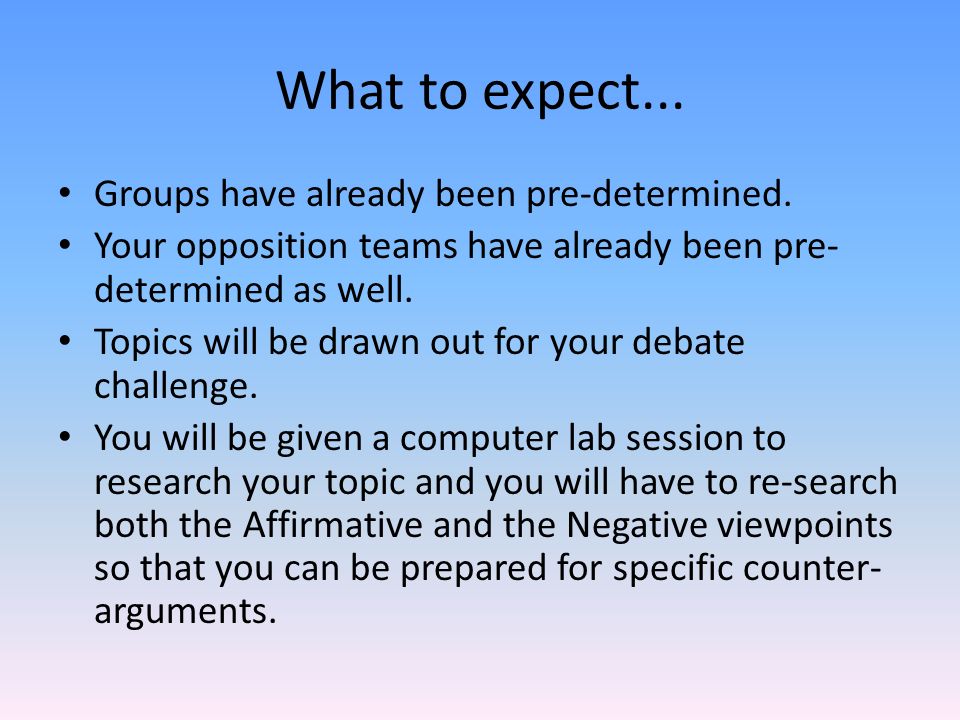 What to expect...

• Groups have already been pre-determined.
• Your opposition teams have already been pre-determined as well.
• Topics will be drawn out for your debate challenge.
• You will be given a computer lab session to research your topic and you will have to re-search both the Affirmative and the Negative viewpoints so that you can be prepared for specific counter-arguments.